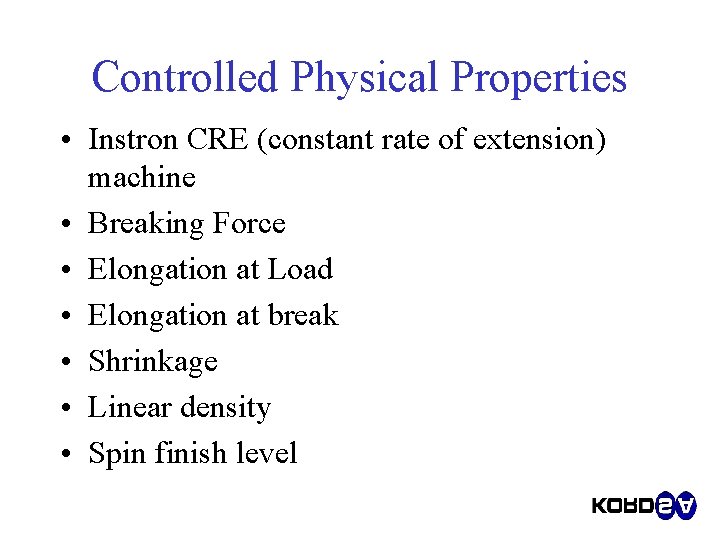 Controlled Physical Properties

• Instron CRE (constant rate of extension) machine
• Breaking Force
• Elongation at Load
• Elongation at break
• Shrinkage
• Linear density
• Spin finish level

KORDSA